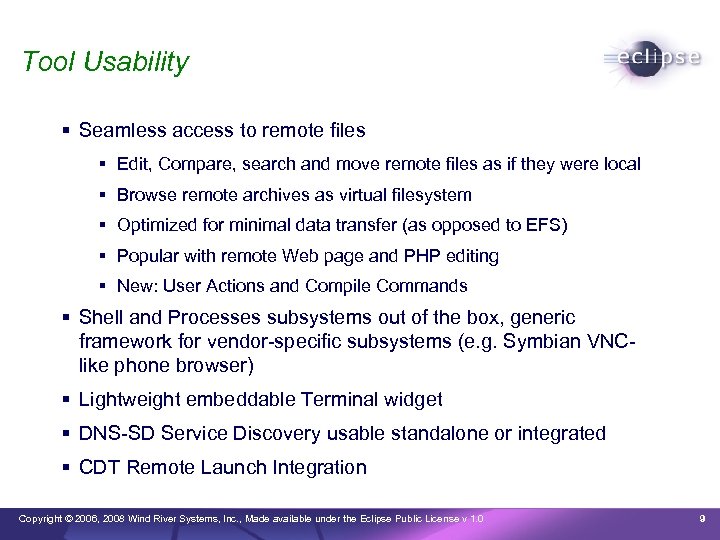 Tool Usability

eclipse

▪ Seamless access to remote files

▪ Edit, Compare, search and move remote files as if they were local

▪ Browse remote archives as virtual filesystem

▪ Optimized for minimal data transfer (as opposed to EFS)

▪ Popular with remote Web page and PHP editing

▪ New: User Actions and Compile Commands

▪ Shell and Processes subsystems out of the box, generic framework for vendor-specific subsystems (e.g. Symbian VNC-like phone browser)

▪ Lightweight embeddable Terminal widget

▪ DNS-SD Service Discovery usable standalone or integrated

▪ CDT Remote Launch Integration

Copyright © 2006, 2008 Wind River Systems, Inc., Made available under the Eclipse Public License v 1.0

9